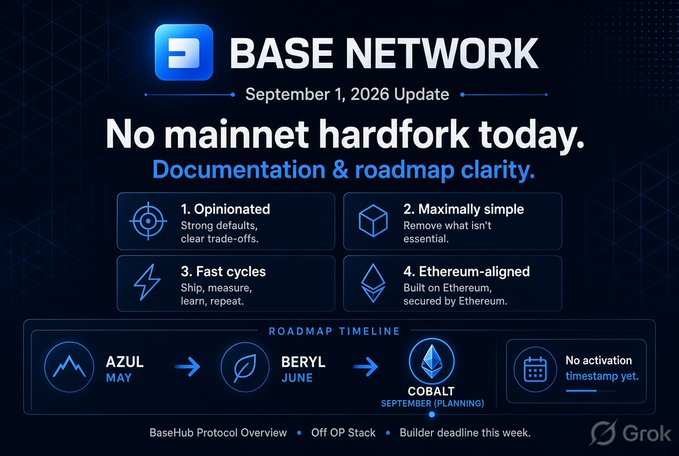 BASE NETWORK

September 1, 2026 Update

No mainnet hardfork today.

Documentation & roadmap clarity.

1. Opinionated
Strong defaults, clear trade-offs.

2. Maximally simple
Remove what isn't essential.

3. Fast cycles
Ship, measure, learn, repeat.

4. Ethereum-aligned
Built on Ethereum, secured by Ethereum.

ROADMAP TIMELINE

AZUL
MAY

→

BERYL
JUNE

→

COBALT
SEPTEMBER (PLANNING)

No activation timestamp yet.

BaseHub Protocol Overview • Off OP Stack • Builder deadline this week.

Grok